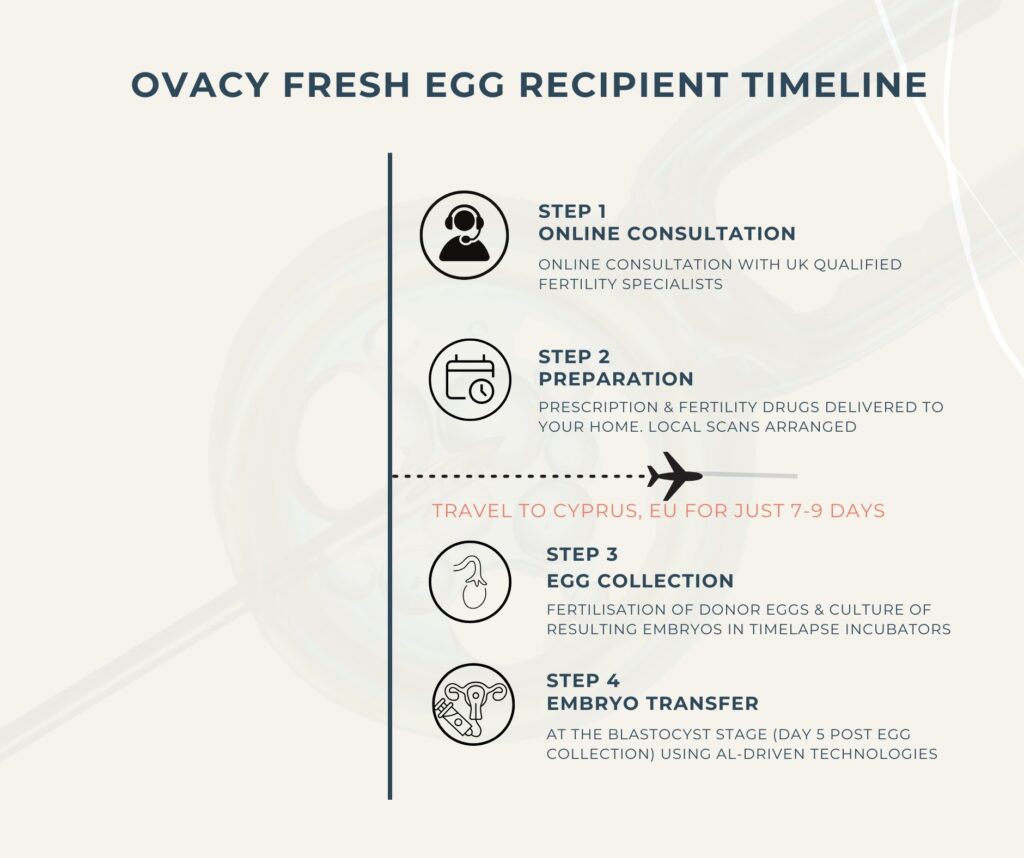 OVACY FRESH EGG RECIPIENT TIMELINE

STEP 1
ONLINE CONSULTATION

ONLINE CONSULTATION WITH UK QUALIFIED FERTILITY SPECIALISTS

STEP 2
PREPARATION

PRESCRIPTION & FERTILITY DRUGS DELIVERED TO YOUR HOME. LOCAL SCANS ARRANGED

TRAVEL TO CYPRUS, EU FOR JUST 7-9 DAYS

STEP 3
EGG COLLECTION

FERTILISATION OF DONOR EGGS & CULTURE OF RESULTING EMBRYOS IN TIMELAPSE INCUBATORS

STEP 4
EMBRYO TRANSFER

AT THE BLASTOCYST STAGE (DAY 5 POST EGG COLLECTION) USING AL-DRIVEN TECHNOLOGIES